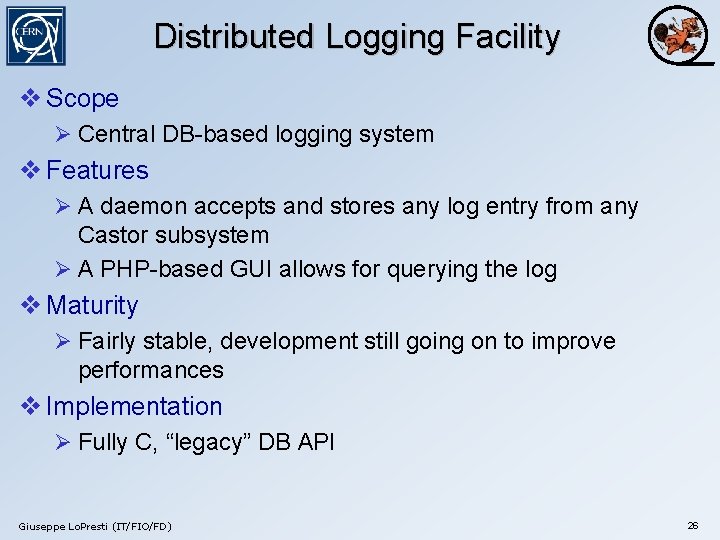 CERN

Distributed Logging Facility

❖ Scope

➢ Central DB-based logging system

❖ Features

➢ A daemon accepts and stores any log entry from any Castor subsystem

➢ A PHP-based GUI allows for querying the log

❖ Maturity

➢ Fairly stable, development still going on to improve performances

❖ Implementation

➢ Fully C, “legacy” DB API

Giuseppe LoPresti (IT/FIO/FD)

26